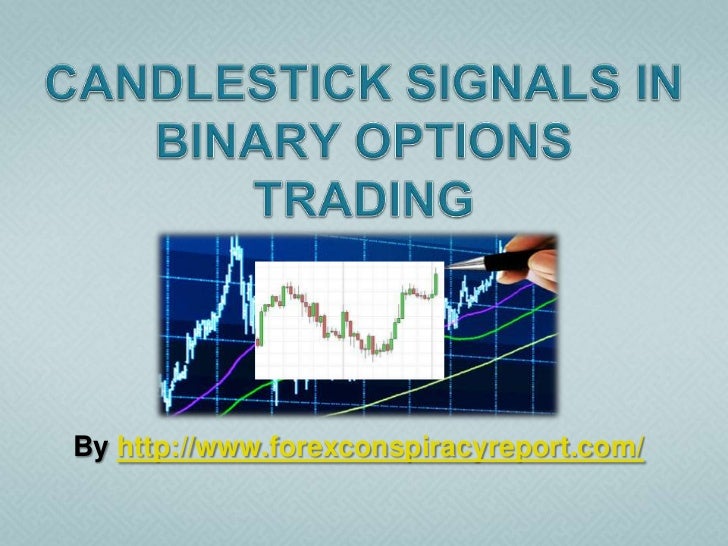 CANDLESTICK SIGNALS IN BINARY OPTIONS TRADING

By http://www.forexconspiracyreport.com/